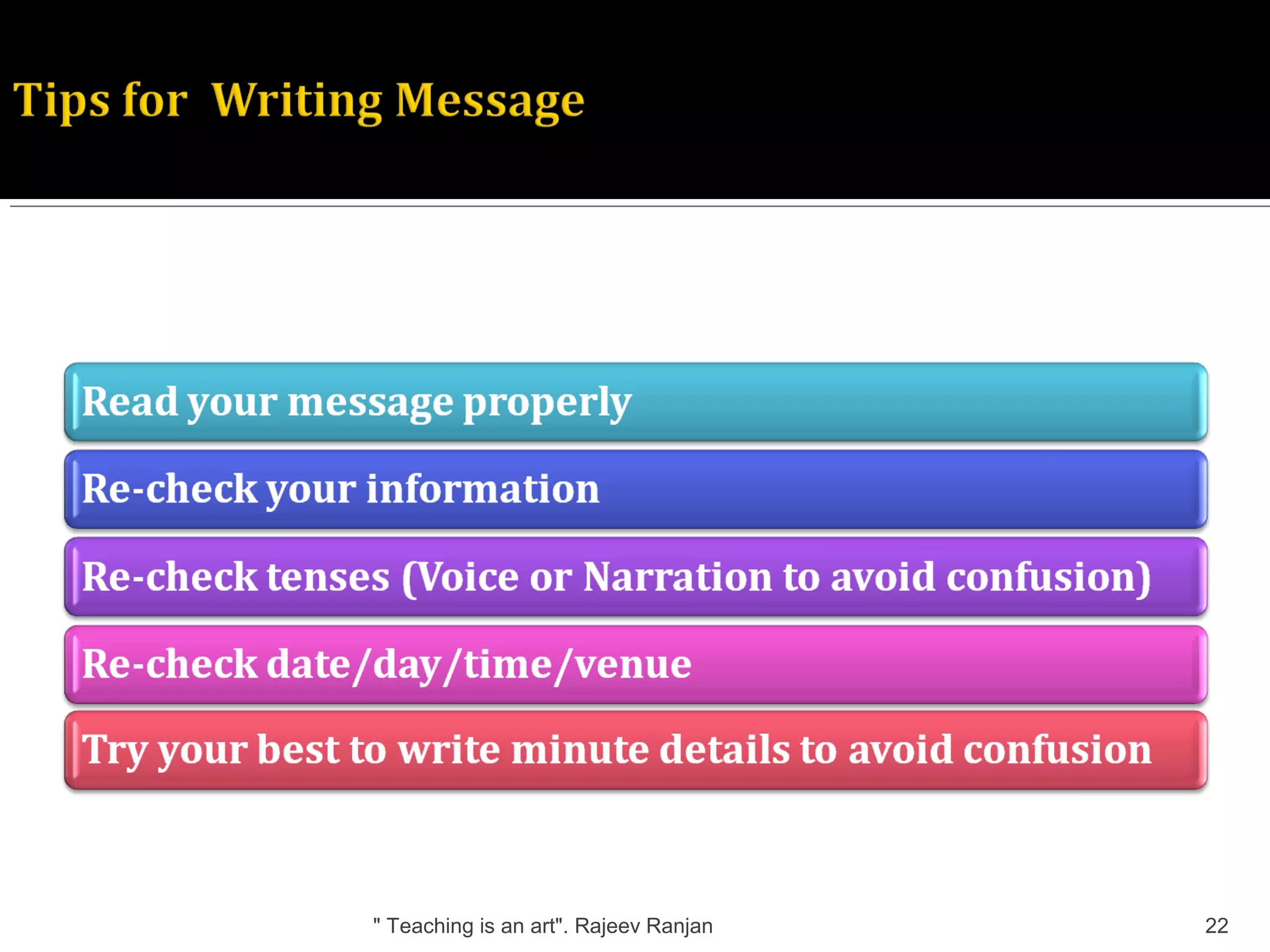 Tips for Writing Message

Read your message properly

Re-check your information

Re-check tenses (Voice or Narration to avoid confusion)

Re-check date/day/time/venue

Try your best to write minute details to avoid confusion

" Teaching is an art". Rajeev Ranjan

22